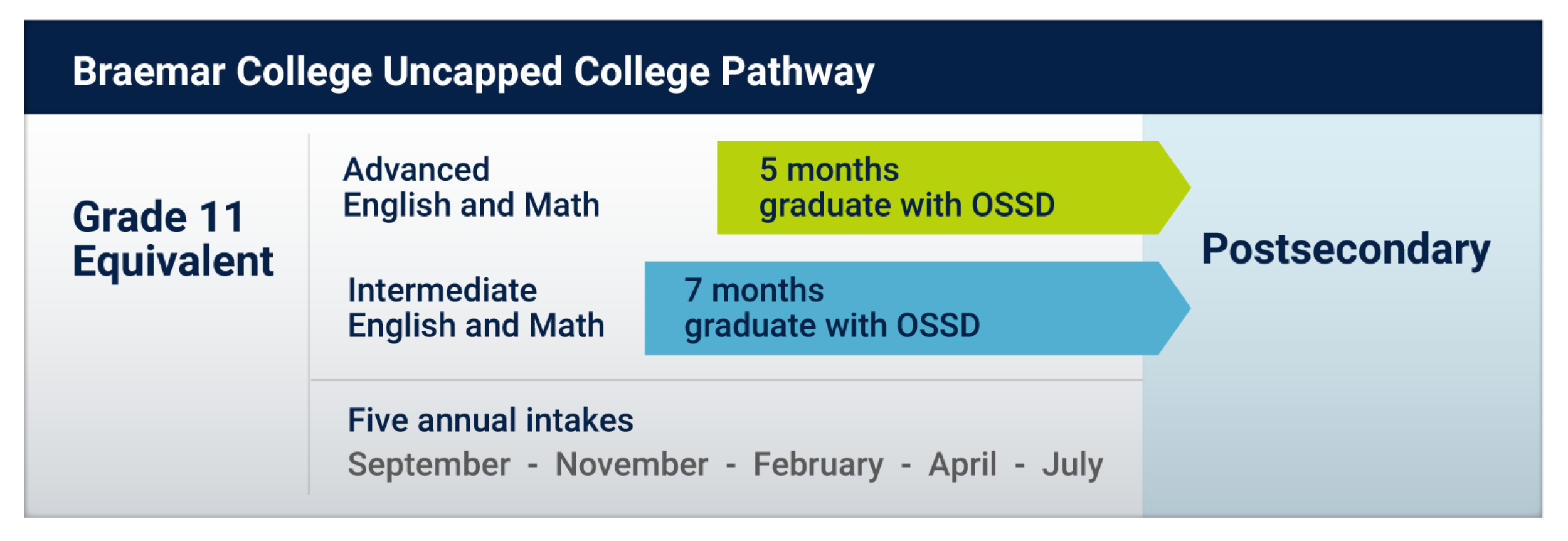 Braemar College Uncapped College Pathway

Grade 11 Equivalent

Advanced English and Math

5 months graduate with OSSD

Intermediate English and Math

7 months graduate with OSSD

Postsecondary

Five annual intakes

September - November - February - April - July